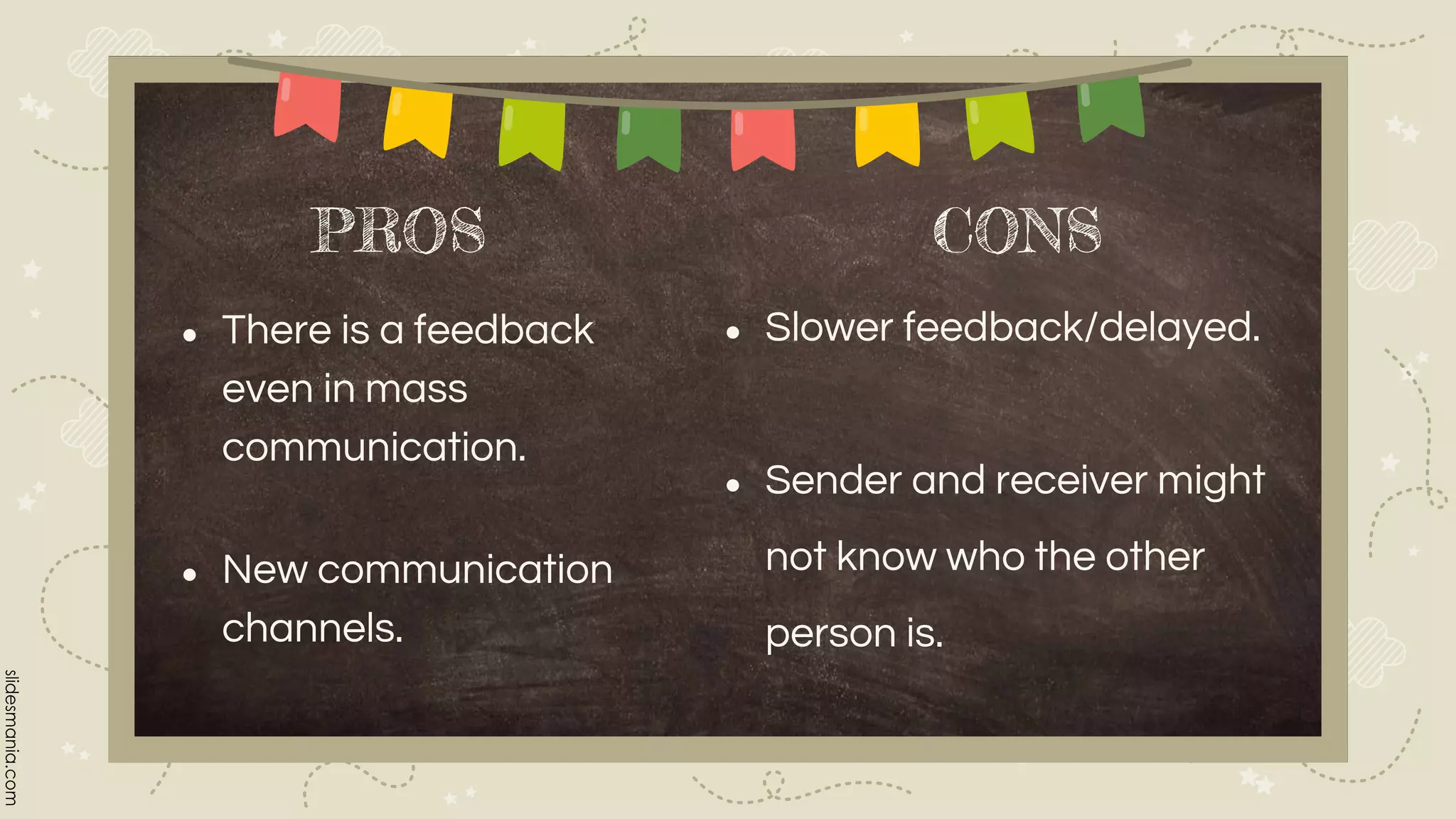 PROS

- There is a feedback even in mass communication.

- New communication channels.

CONS

- Slower feedback/delayed.

- Sender and receiver might not know who the other person is.

slidesmania.com